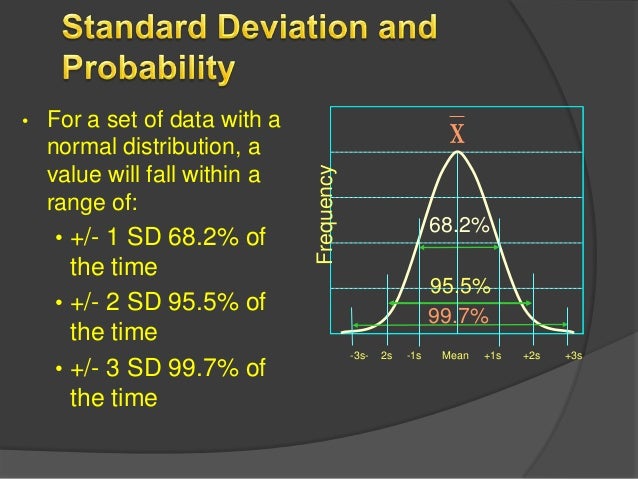 Standard Deviation and Probability

• For a set of data with a normal distribution, a value will fall within a range of:
 • +/- 1 SD 68.2% of the time
 • +/- 2 SD 95.5% of the time
 • +/- 3 SD 99.7% of the time

$\overline{X}$

Frequency

68.2%

95.5%

99.7%

-3s- 2s -1s Mean +1s +2s +3s